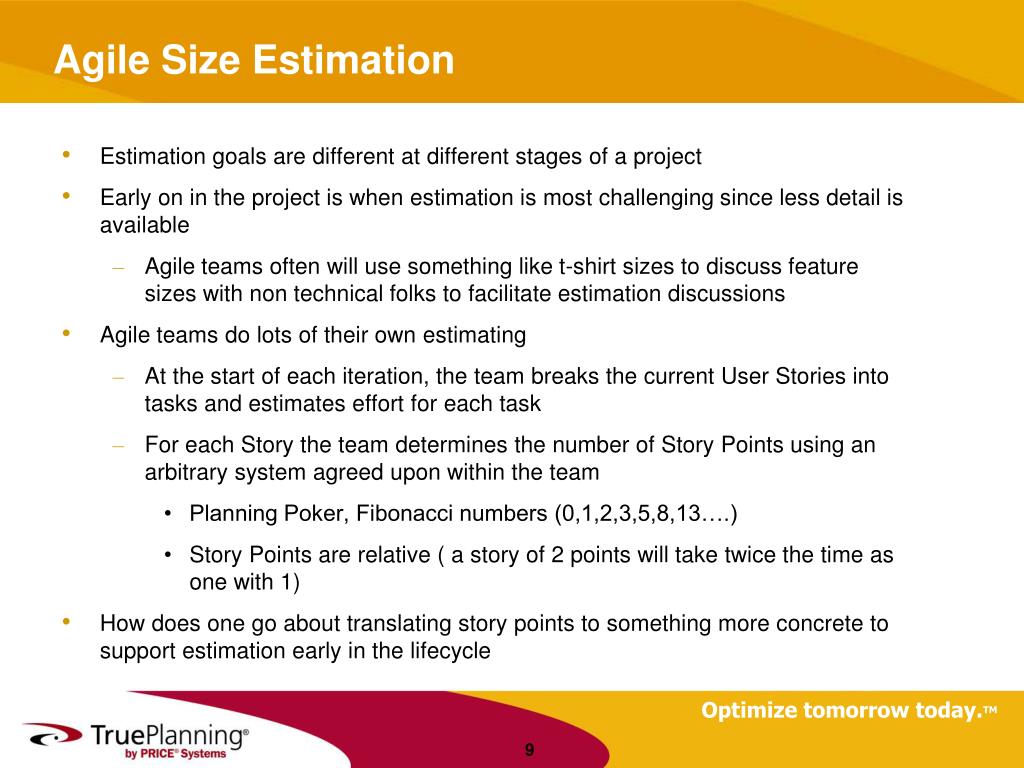 Agile Size Estimation

• Estimation goals are different at different stages of a project

• Early on in the project is when estimation is most challenging since less detail is available

– Agile teams often will use something like t-shirt sizes to discuss feature sizes with non technical folks to facilitate estimation discussions

• Agile teams do lots of their own estimating

– At the start of each iteration, the team breaks the current User Stories into tasks and estimates effort for each task

– For each Story the team determines the number of Story Points using an arbitrary system agreed upon within the team

• Planning Poker, Fibonacci numbers (0,1,2,3,5,8,13….)

• Story Points are relative ( a story of 2 points will take twice the time as one with 1)

• How does one go about translating story points to something more concrete to support estimation early in the lifecycle

Optimize tomorrow today.™

TruePlanning®
by PRICE® Systems

9